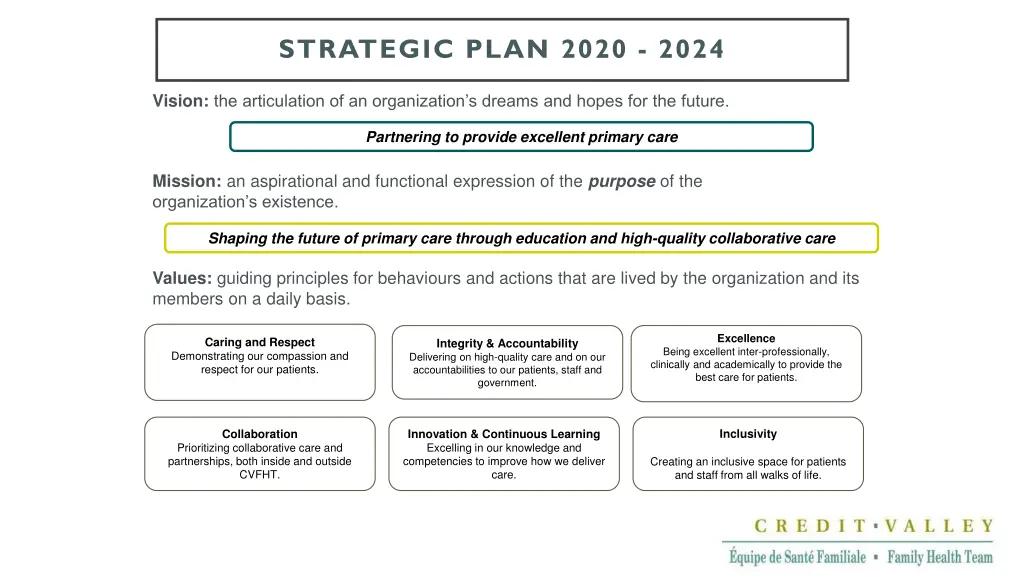 STRATEGIC PLAN 2020 - 2024

Vision: the articulation of an organization's dreams and hopes for the future.

Partnering to provide excellent primary care

Mission: an aspirational and functional expression of the purpose of the organization's existence.

Shaping the future of primary care through education and high-quality collaborative care

Values: guiding principles for behaviours and actions that are lived by the organization and its members on a daily basis.

Caring and Respect
Demonstrating our compassion and respect for our patients.

Integrity & Accountability
Delivering on high-quality care and on our accountabilities to our patients, staff and government.

Excellence
Being excellent inter-professionally, clinically and academically to provide the best care for patients.

Collaboration
Prioritizing collaborative care and partnerships, both inside and outside CVFHT.

Innovation & Continuous Learning
Excelling in our knowledge and competencies to improve how we deliver care.

Inclusivity

Creating an inclusive space for patients and staff from all walks of life.

CREDIT ▪ VALLEY
Équipe de Santé Familiale ▪ Family Health Team